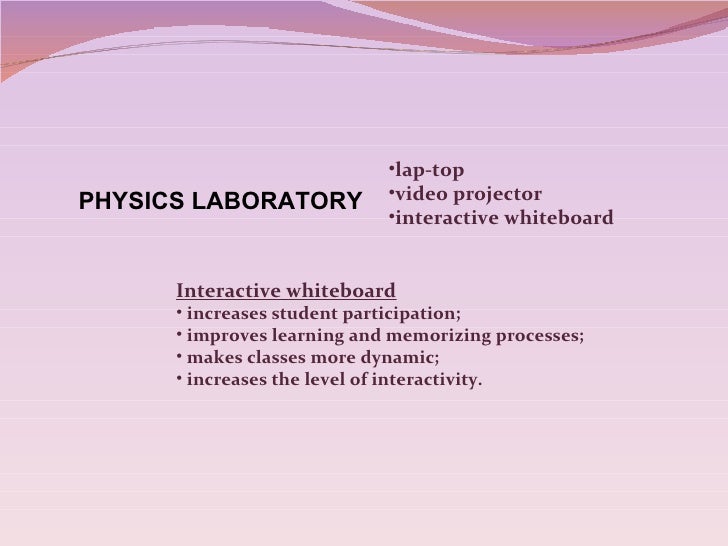 PHYSICS LABORATORY

•lap-top
•video projector
•interactive whiteboard

Interactive whiteboard
• increases student participation;
• improves learning and memorizing processes;
• makes classes more dynamic;
• increases the level of interactivity.